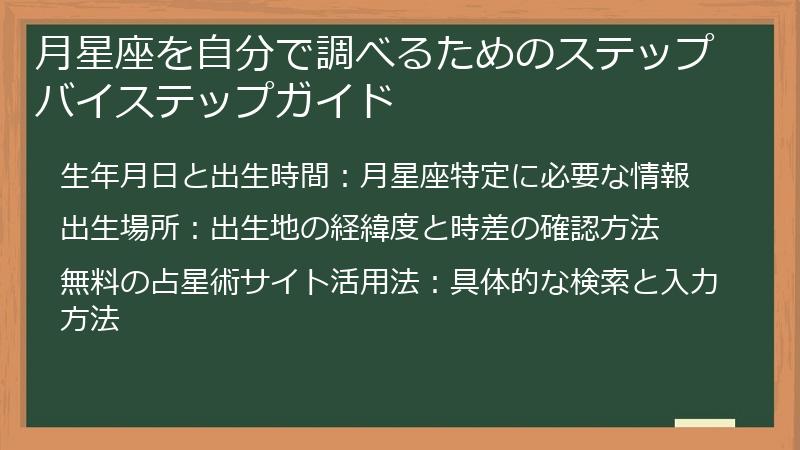 月星座を自分で調べるためのステップバイステップガイド

生年月日と出生時間：月星座特定に必要な情報

出生場所：出生地の経緯度と時差の確認方法

無料の占星術サイト活用法：具体的な検索と入力方法